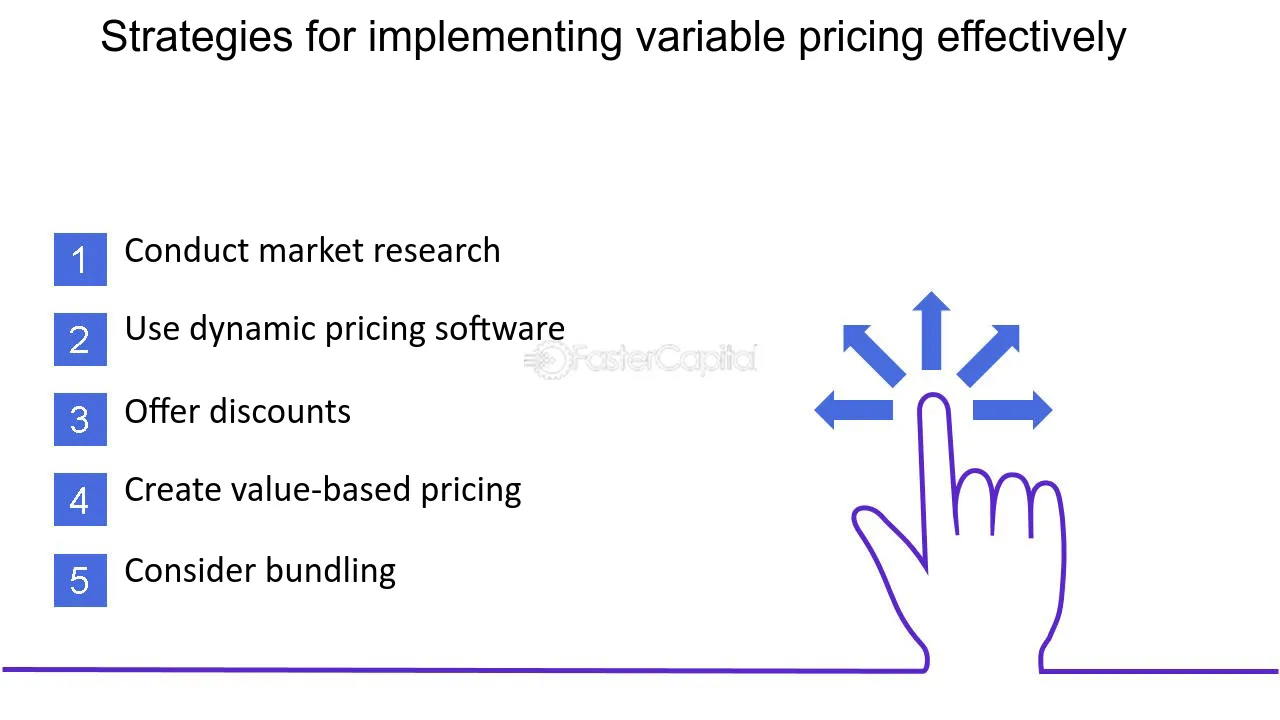 Strategies for implementing variable pricing effectively

1 Conduct market research

2 Use dynamic pricing software

3 Offer discounts

4 Create value-based pricing

5 Consider bundling

FasterCapital